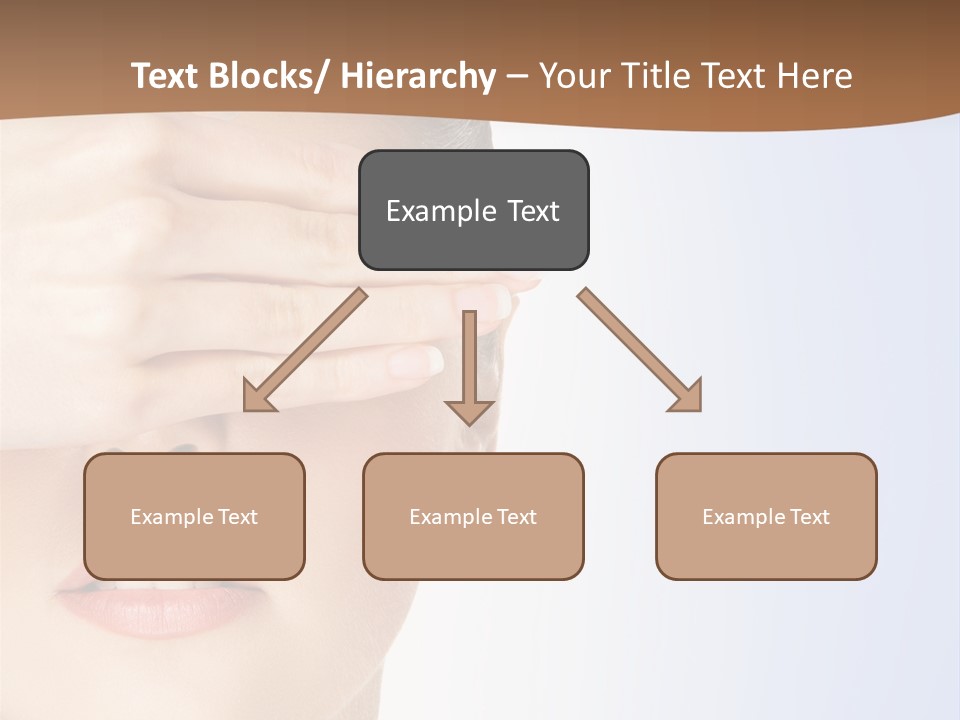 Text Blocks/ Hierarchy – Your Title Text Here

Example Text

Example Text

Example Text

Example Text